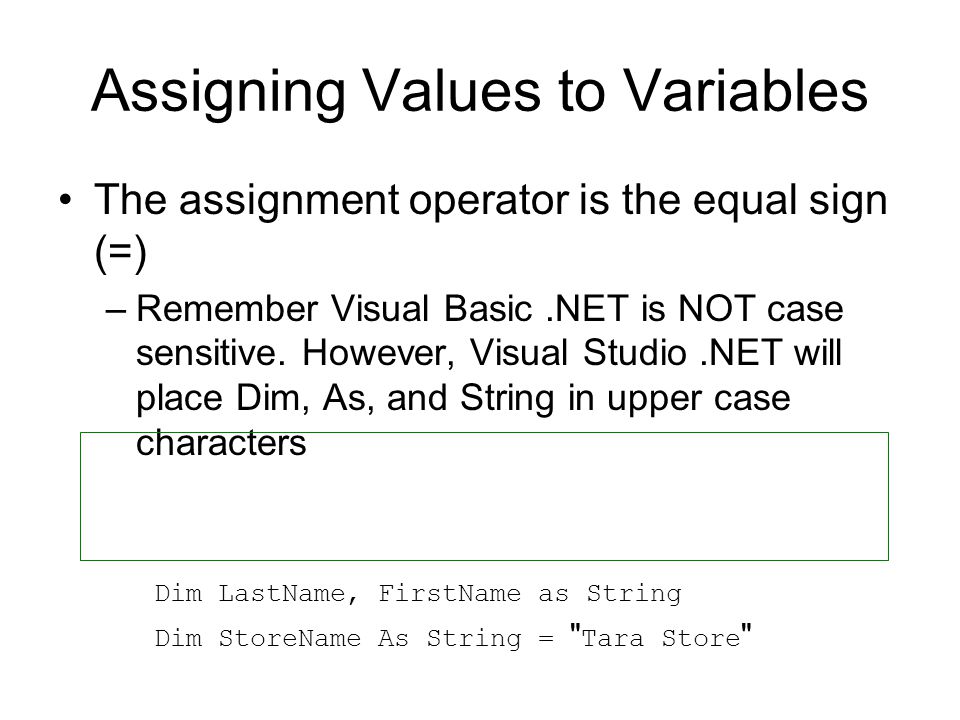 Assigning Values to Variables

• The assignment operator is the equal sign (=)

– Remember Visual Basic .NET is NOT case sensitive. However, Visual Studio .NET will place Dim, As, and String in upper case characters

Dim LastName, FirstName as String

Dim StoreName As String = "Tara Store"